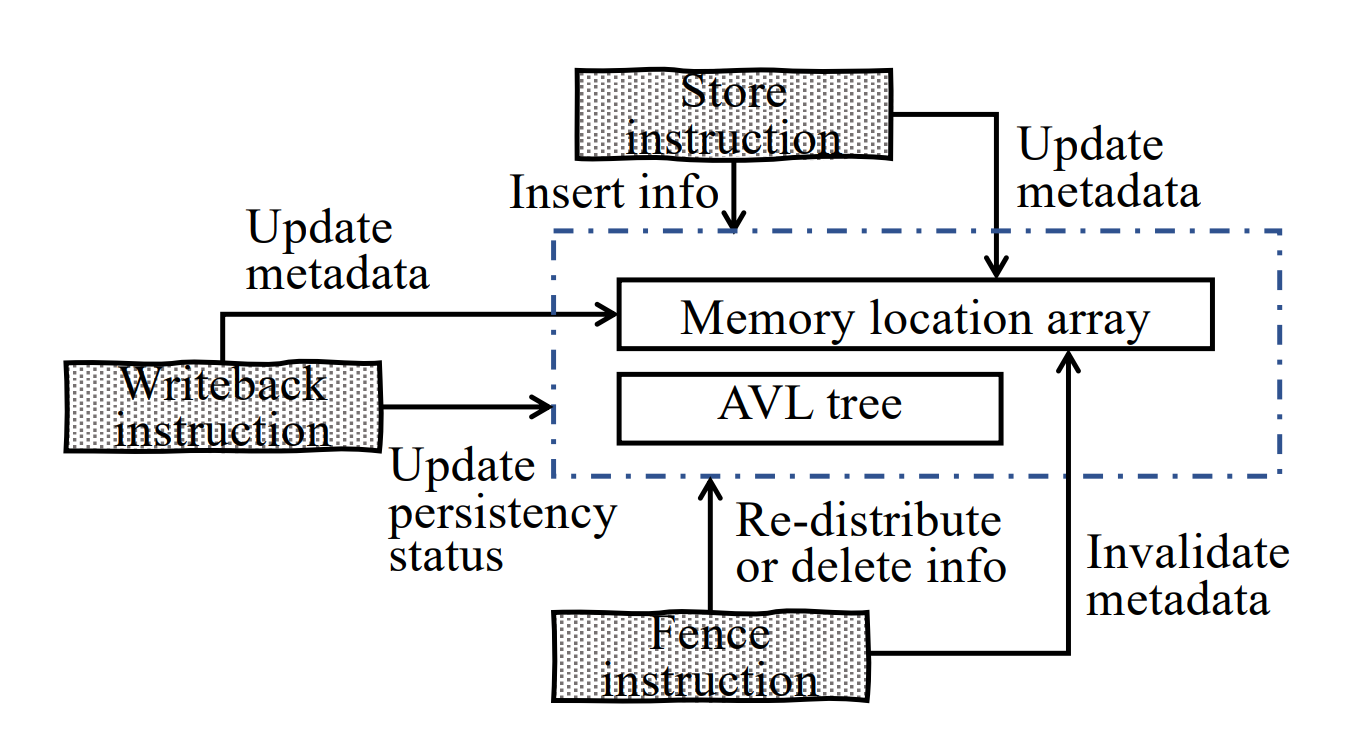 Store instruction

Insert info

Update metadata

Update metadata

Memory location array

Writeback instruction

AVL tree

Update persistency status

Re-distribute or delete info

Invalidate metadata

Fence instruction